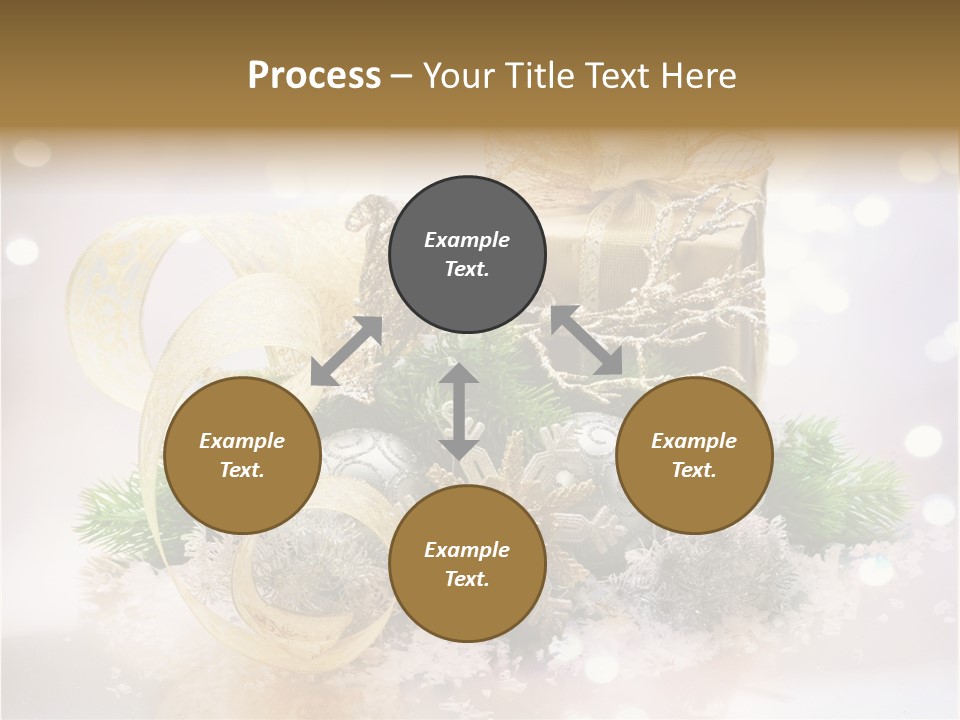 Process – Your Title Text Here

Example Text.

Example Text.

Example Text.

Example Text.